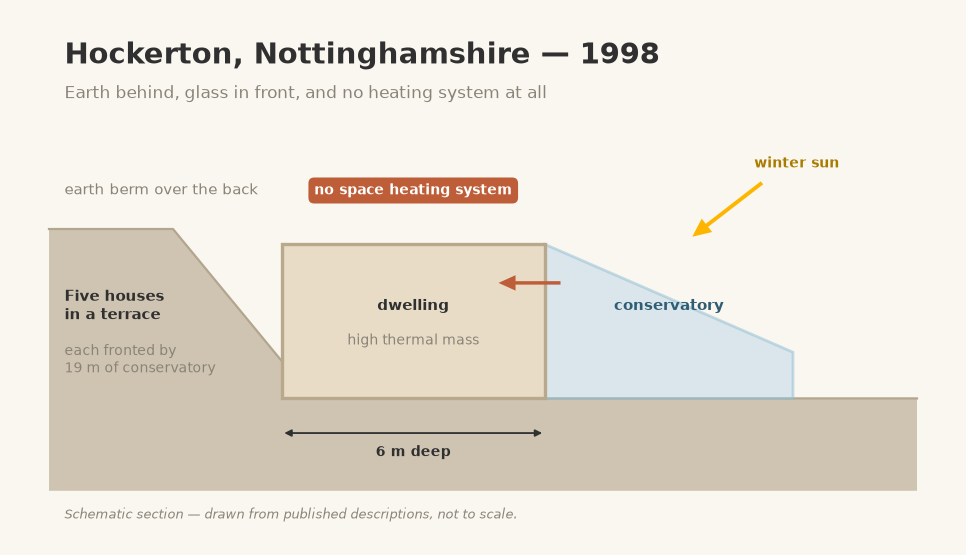 Hockerton, Nottinghamshire — 1998

Earth behind, glass in front, and no heating system at all

earth berm over the back

no space heating system

winter sun

Five houses in a terrace

each fronted by 19 m of conservatory

dwelling

high thermal mass

conservatory

6 m deep

Schematic section — drawn from published descriptions, not to scale.